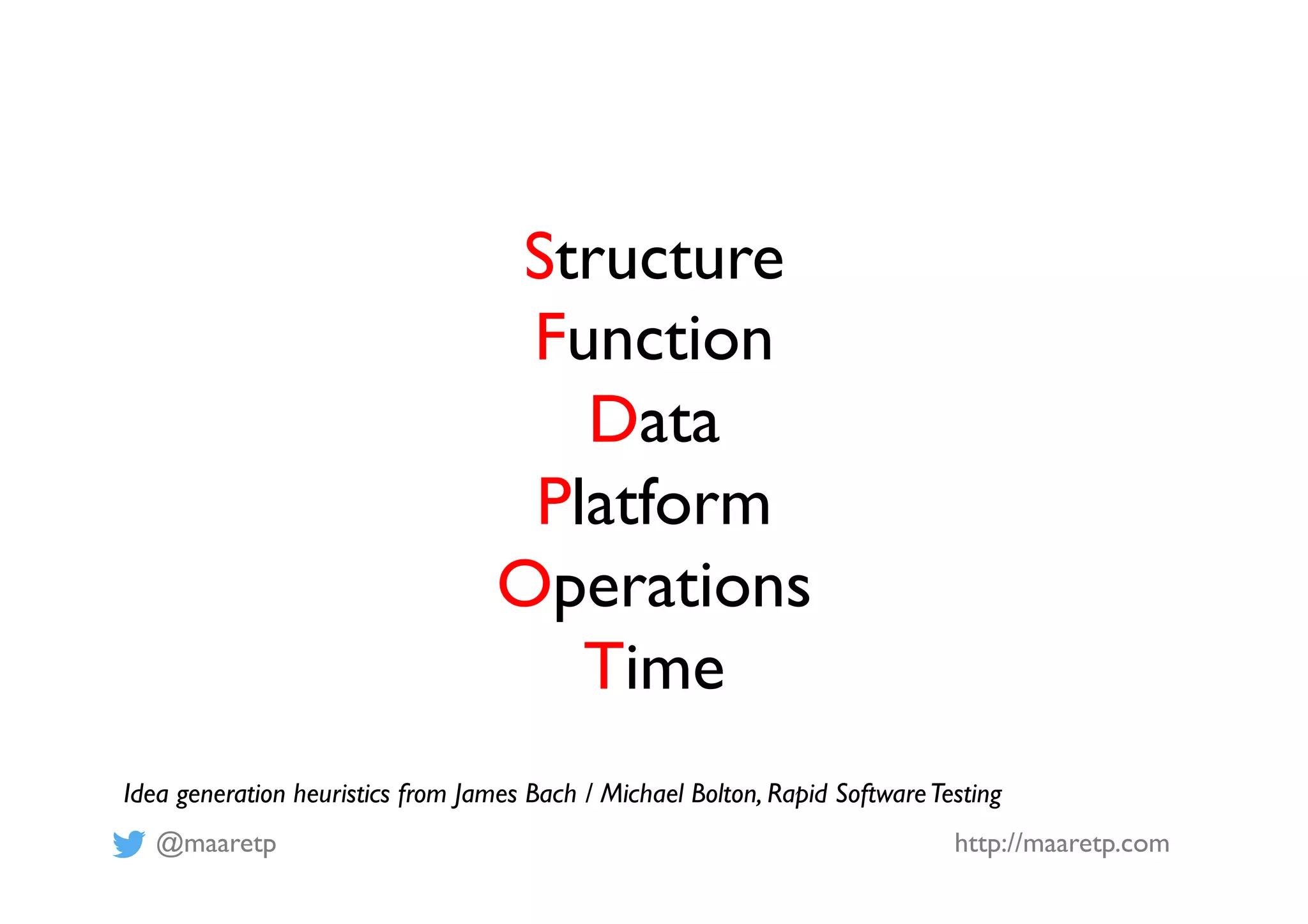 Structure
Function
Data
Platform
Operations
Time

Idea generation heuristics from James Bach / Michael Bolton, Rapid Software Testing

@maaretp

http://maaretp.com